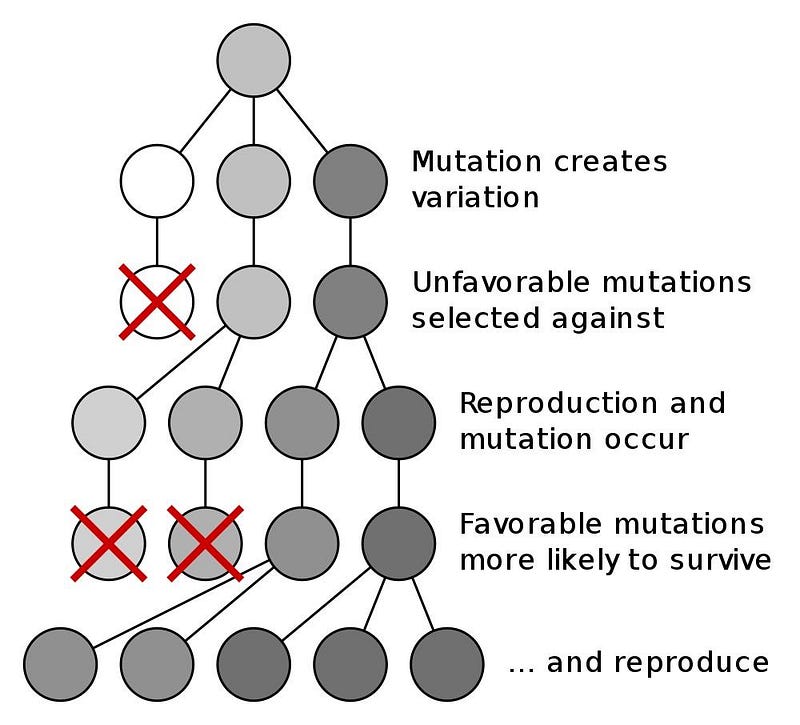 Mutation creates variation

Unfavorable mutations selected against

Reproduction and mutation occur

Favorable mutations more likely to survive

... and reproduce